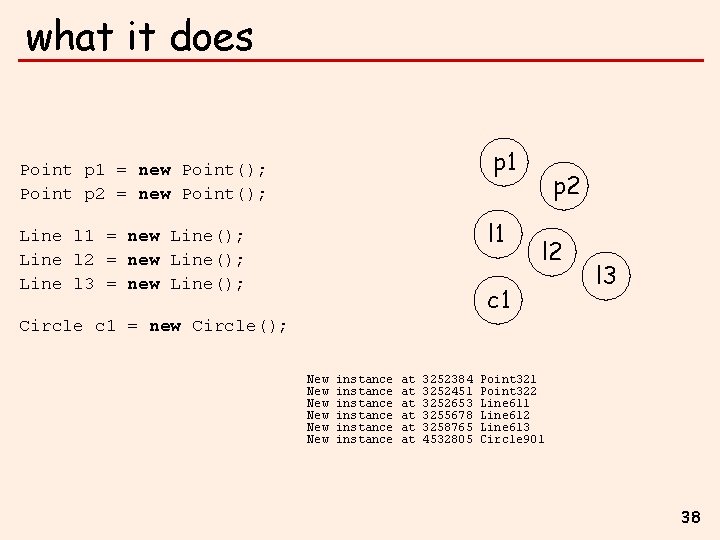 what it does

Point p1 = new Point();
Point p2 = new Point();

Line l1 = new Line();
Line l2 = new Line();
Line l3 = new Line();

Circle c1 = new Circle();

p1
p2
l1
l2
l3
c1

New instance at 3252384 Point321
New instance at 3252451 Point322
New instance at 3252653 Line611
New instance at 3255678 Line612
New instance at 3258765 Line613
New instance at 4532805 Circle901

38